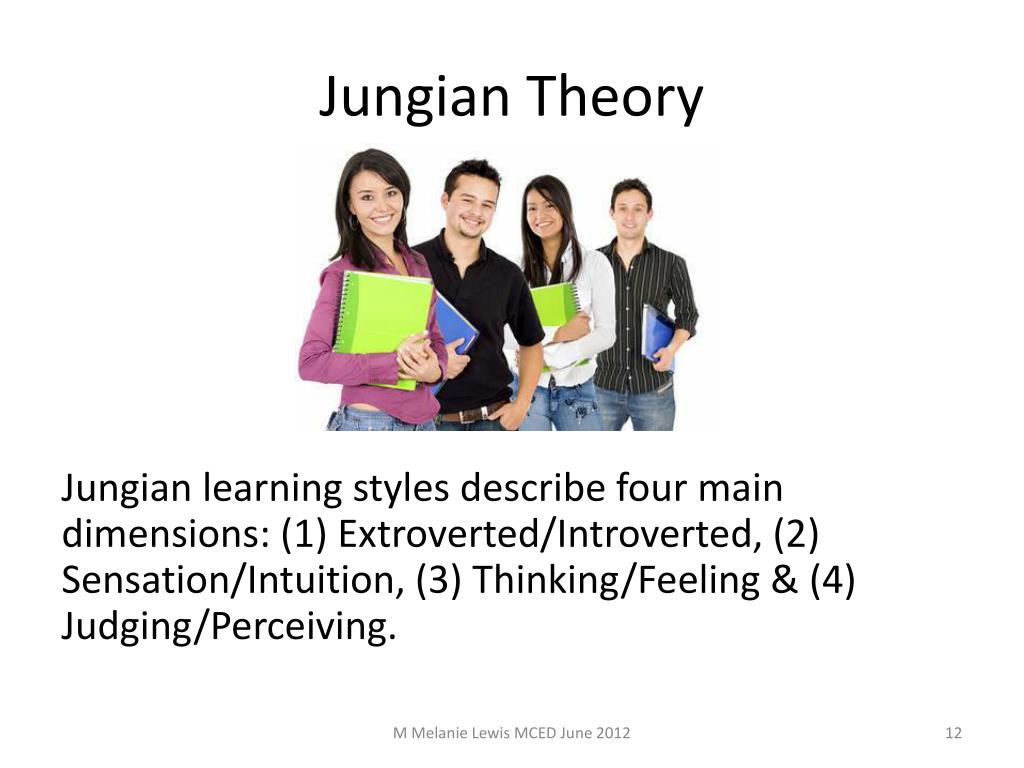 Jungian Theory

Jungian learning styles describe four main dimensions: (1) Extroverted/Introverted, (2) Sensation/Intuition, (3) Thinking/Feeling & (4) Judging/Perceiving.

M Melanie Lewis MCED June 2012

12